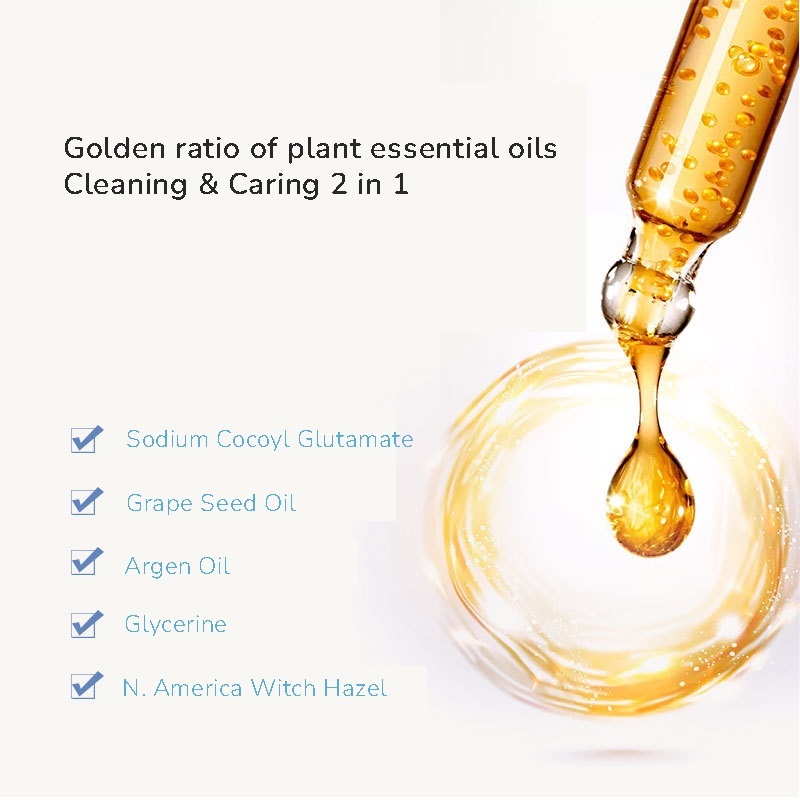 Golden ratio of plant essential oils
Cleaning & Caring 2 in 1

Sodium Cocoyl Glutamate

Grape Seed Oil

Argen Oil

Glycerine

N. America Witch Hazel